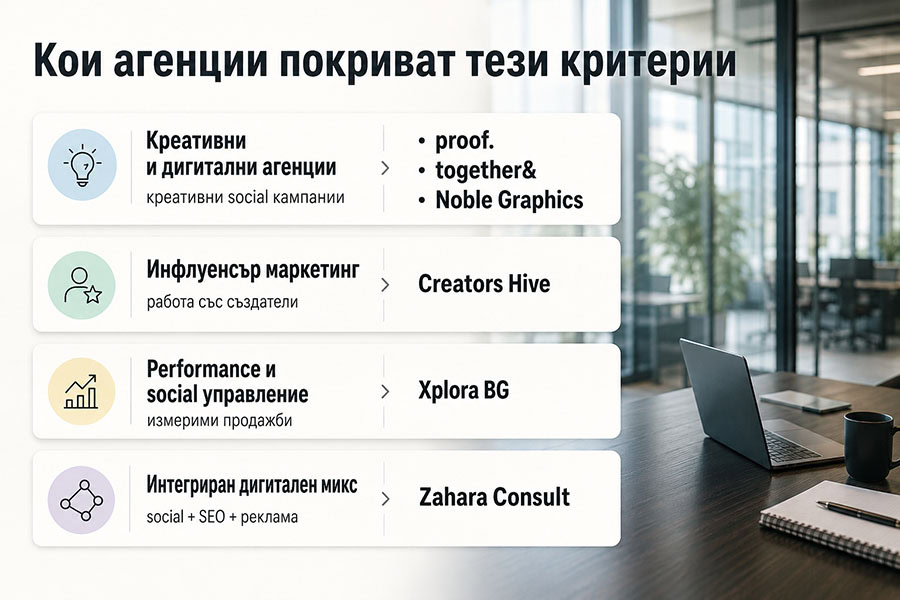 Кои агенции покриват тези критерии

Креативни
и дигитални агенции
креативни social кампании
>
• proof.
• together&
• Noble Graphics

Инфлуенсър маркетинг
работа със създатели
>
Creators Hive

Performance и
social управление
измерими продажби
>
Xplora BG

Интегриран дигитален микс
social + SEO + реклама
>
Zahara Consult